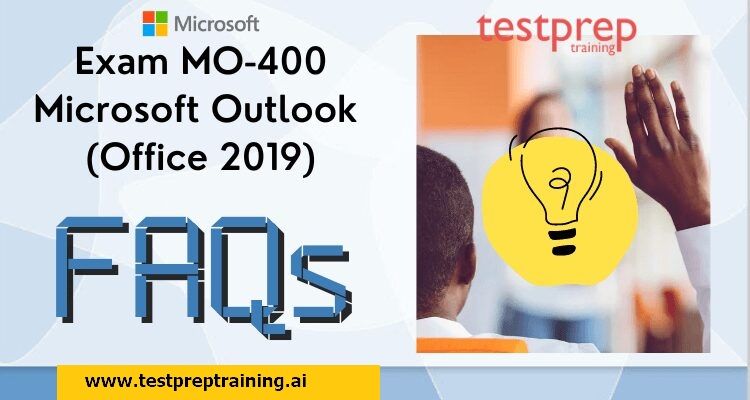 Microsoft
Exam MO-400
Microsoft Outlook
(Office 2019)

FAQs

testprep
training

www.testpreptraining.ai